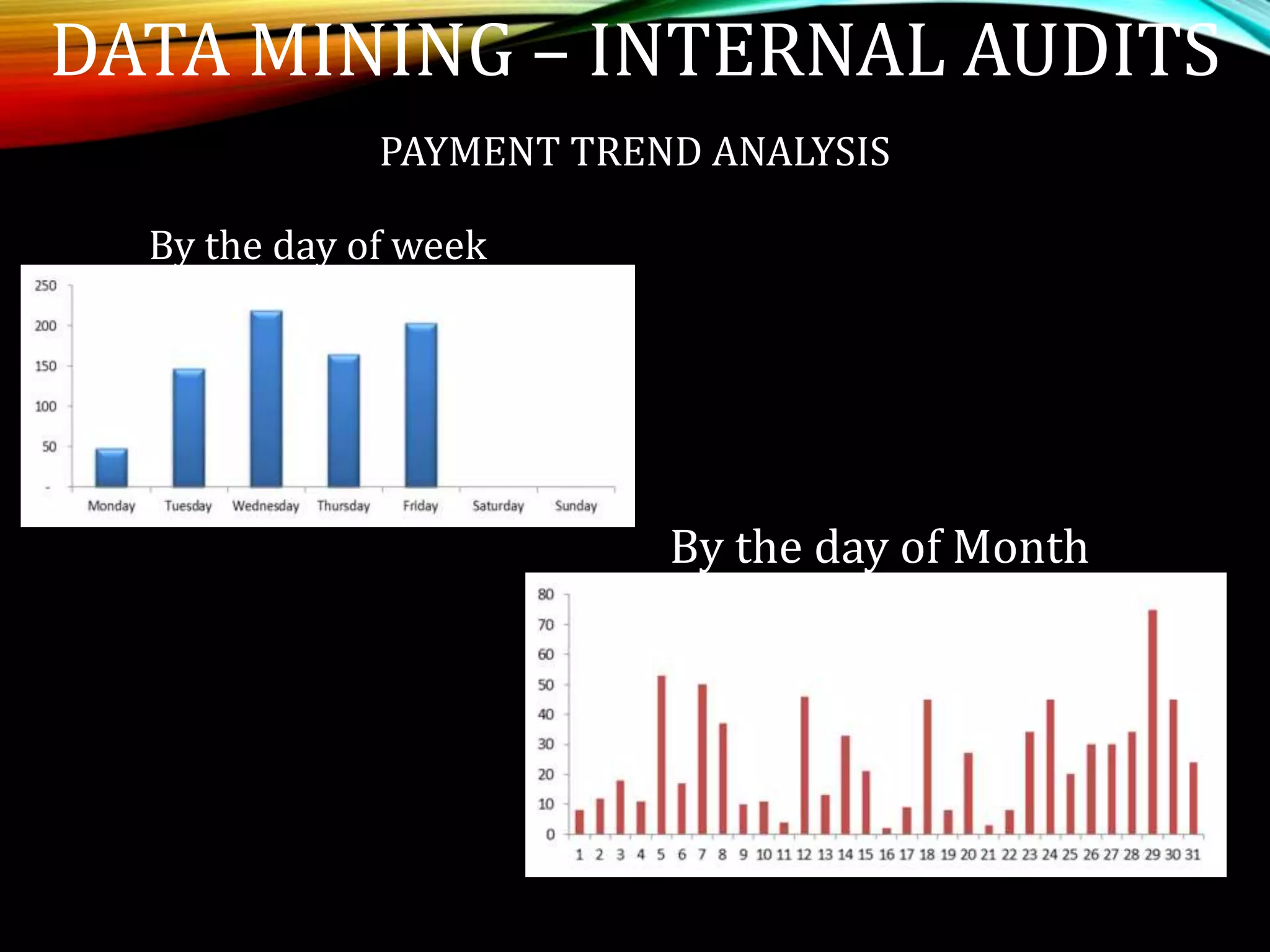 DATA MINING – INTERNAL AUDITS

PAYMENT TREND ANALYSIS

By the day of week

250
200
150
100
50
-

Monday Tuesday Wednesday Thursday Friday Saturday Sunday

By the day of Month

80
70
60
50
40
30
20
10
0

1 2 3 4 5 6 7 8 9 10 11 12 13 14 15 16 17 18 19 20 21 22 23 24 25 26 27 28 29 30 31